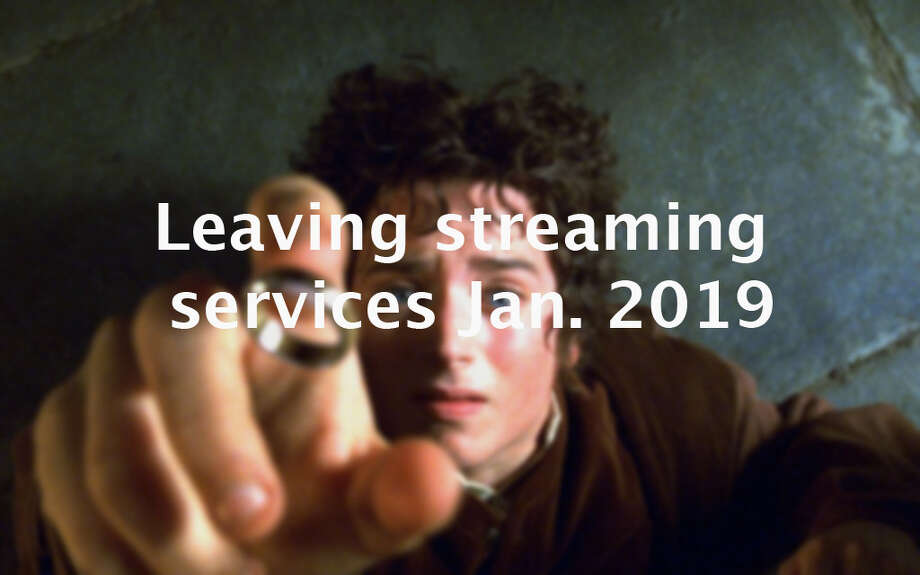 Leaving streaming services Jan. 2019